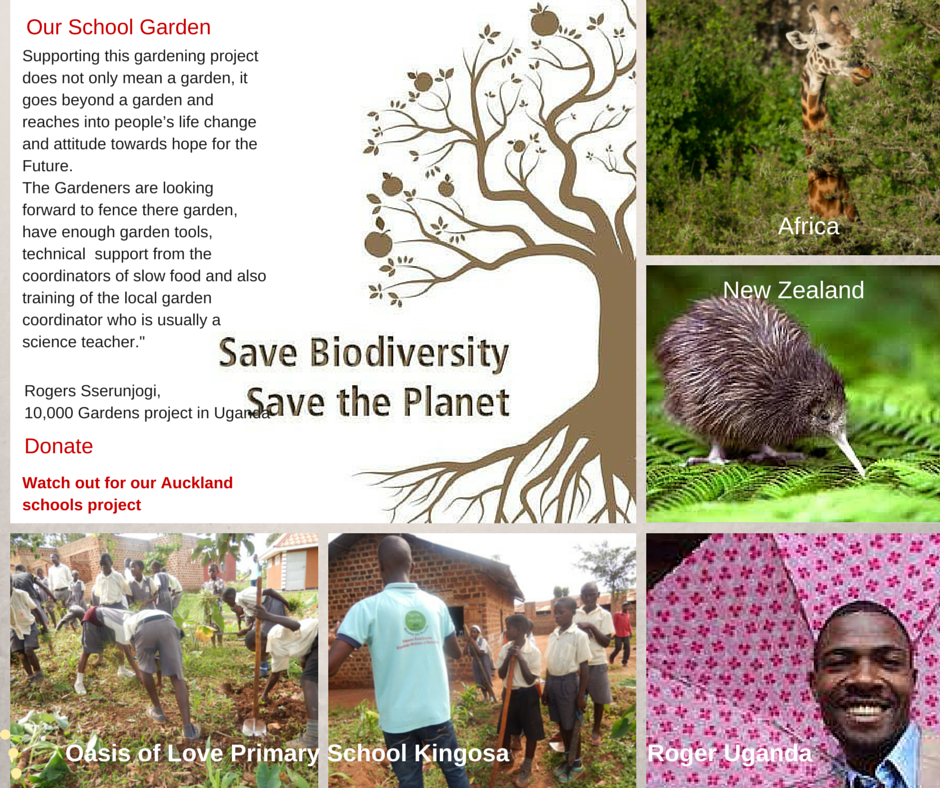 Our School Garden

Supporting this gardening project does not only mean a garden, it goes beyond a garden and reaches into people's life change and attitude towards hope for the Future.
The Gardeners are looking forward to fence there garden, have enough garden tools, technical support from the coordinators of slow food and also training of the local garden coordinator who is usually a science teacher."

Rogers Sserunjogi,
10,000 Gardens project in Uganda

Donate

Watch out for our Auckland schools project

Save Biodiversity
Save the Planet

Africa

New Zealand

Oasis of Love Primary School Kingosa

Roger Uganda